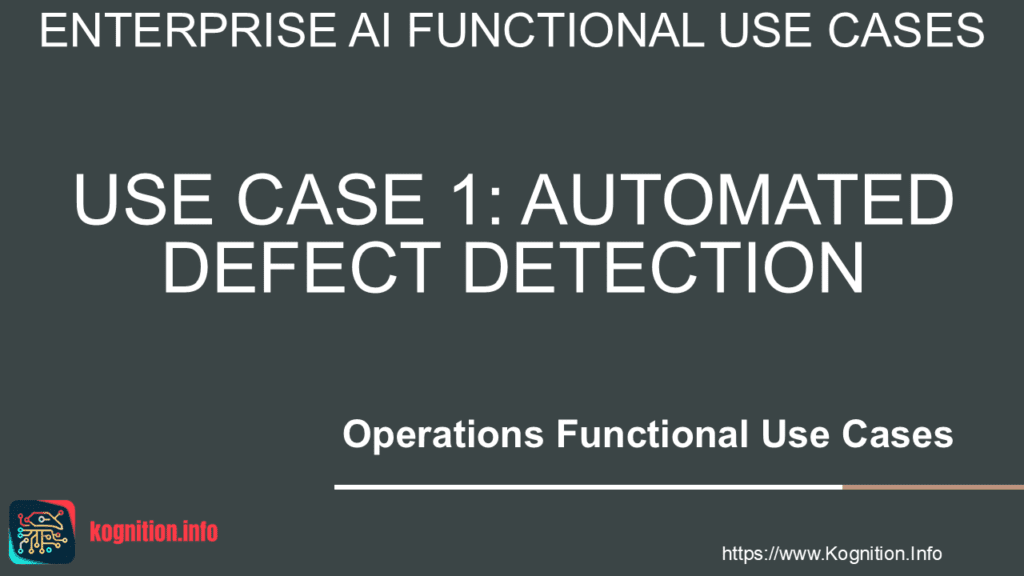 ENTERPRISE AI FUNCTIONAL USE CASES

USE CASE 1: AUTOMATED DEFECT DETECTION

Operations Functional Use Cases

kognition.info

https://www.Kognition.Info